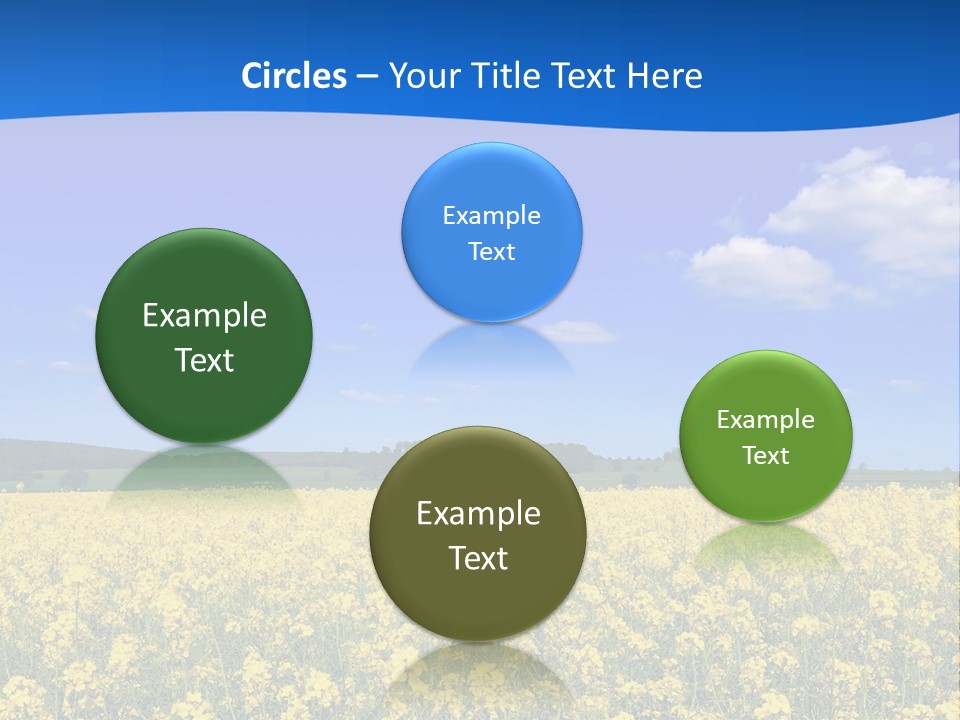 Circles – Your Title Text Here

Example Text

Example Text

Example Text

Example Text